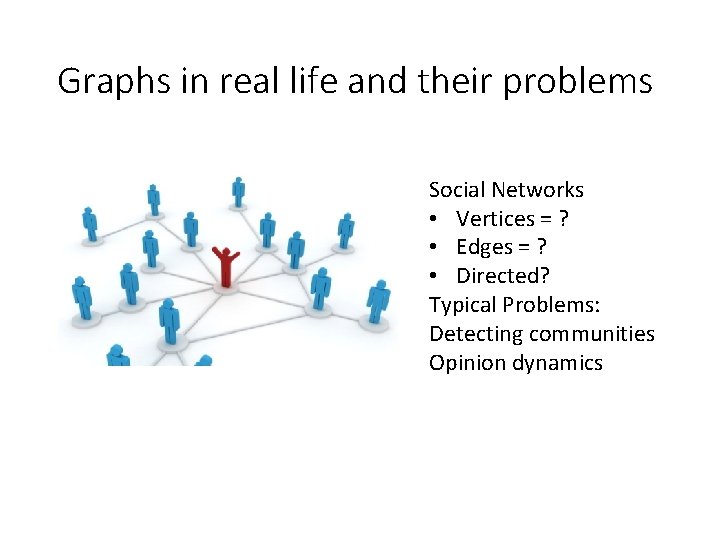 Graphs in real life and their problems

Social Networks
• Vertices = ?
• Edges = ?
• Directed?
Typical Problems:
Detecting communities
Opinion dynamics